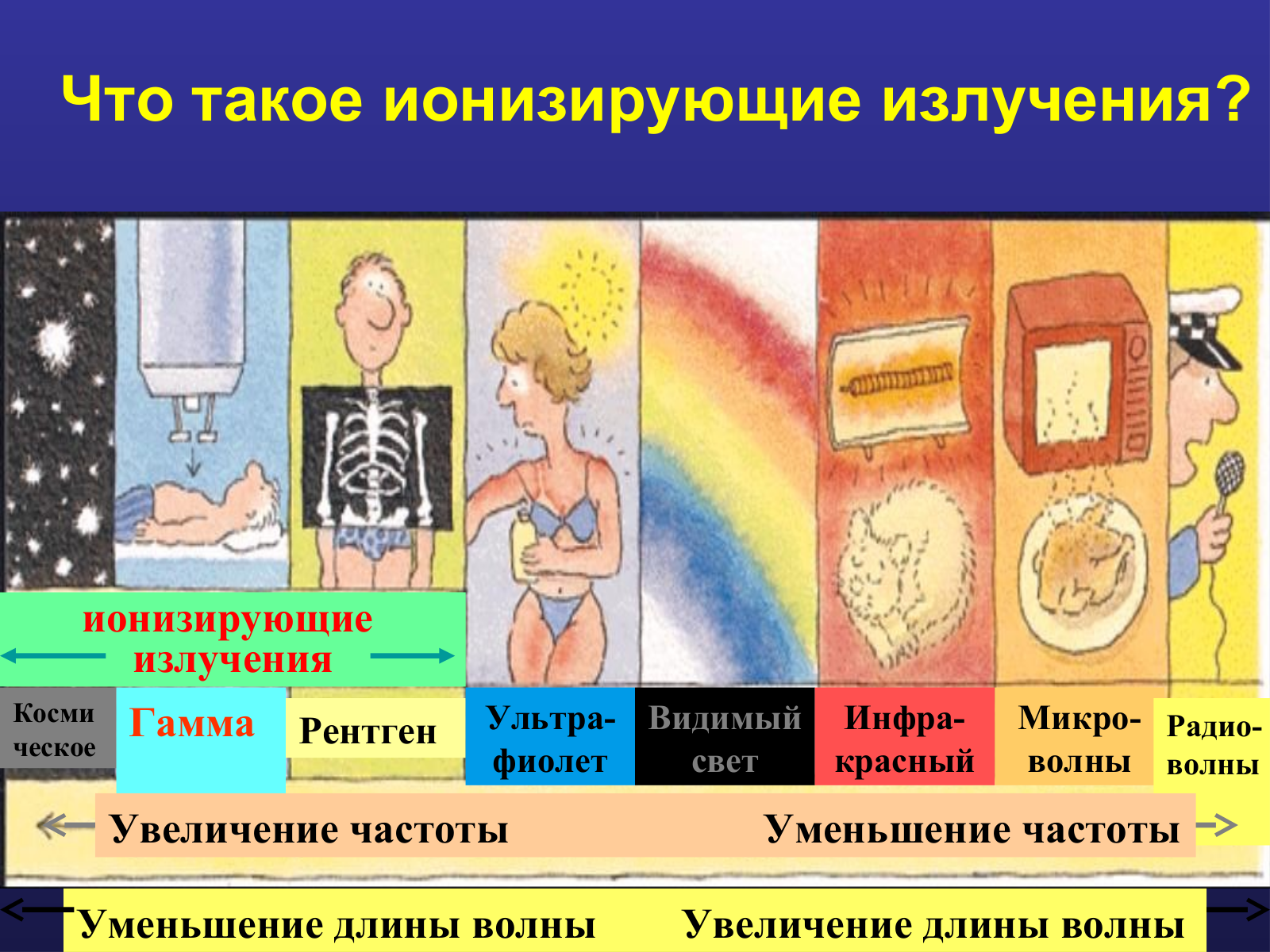 Что такое ионизирующие излучения?

ионизирующие излучения

Косми ческое

Гамма

Рентген

Ультра-фиолет

Видимый свет

Инфра-красный

Микро-волны

Радио-волны

Увеличение частоты

Уменьшение частоты

Уменьшение длины волны

Увеличение длины волны